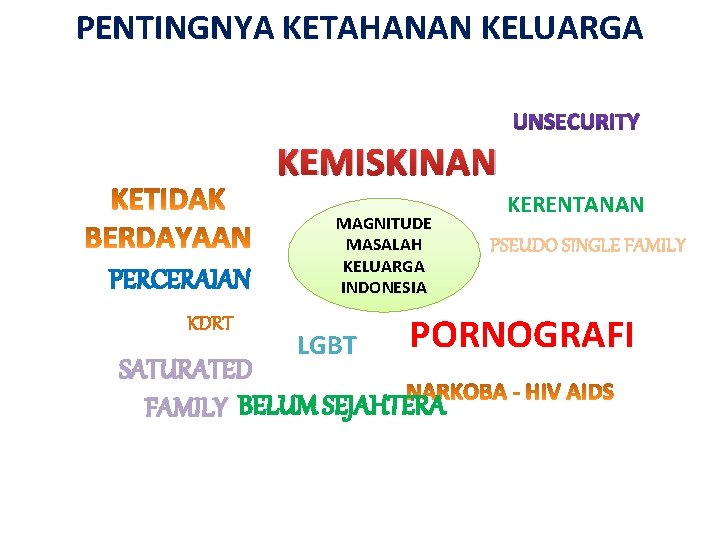 PENTINGNYA KETAHANAN KELUARGA

UNSECURITY

KEMISKINAN

KETIDAK BERDAYAAN

KERENTANAN

MAGNITUDE MASALAH KELUARGA INDONESIA

PSEUDO SINGLE FAMILY

PERCERAIAN

KDRT

LGBT

PORNOGRAFI

SATURATED FAMILY

BELUM SEJAHTERA

NARKOBA - HIV AIDS